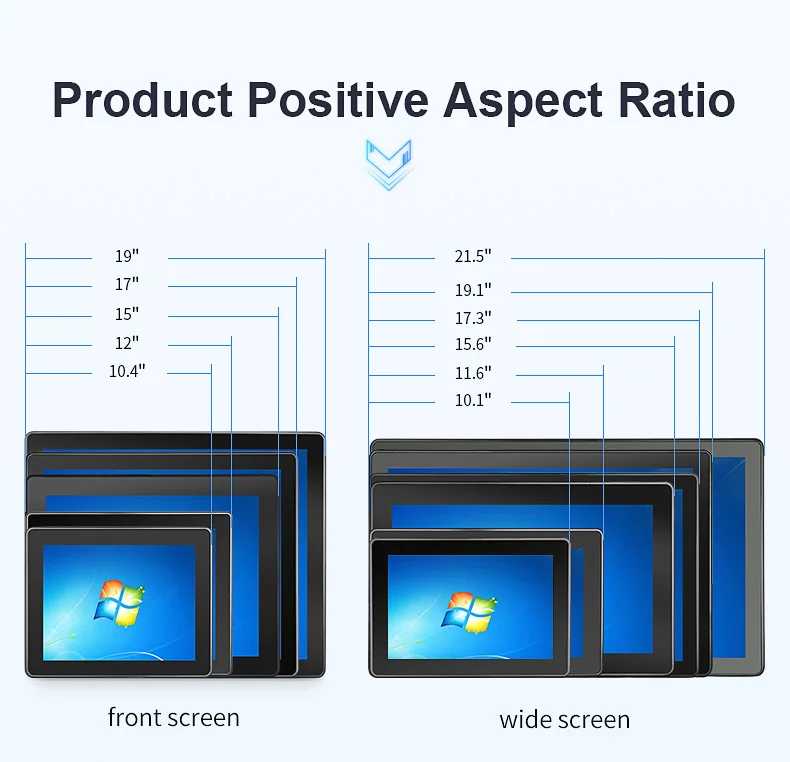 Product Positive Aspect Ratio

19"
17"
15"
12"
10.4"

front screen

21.5"
19.1"
17.3"
15.6"
11.6"
10.1"

wide screen